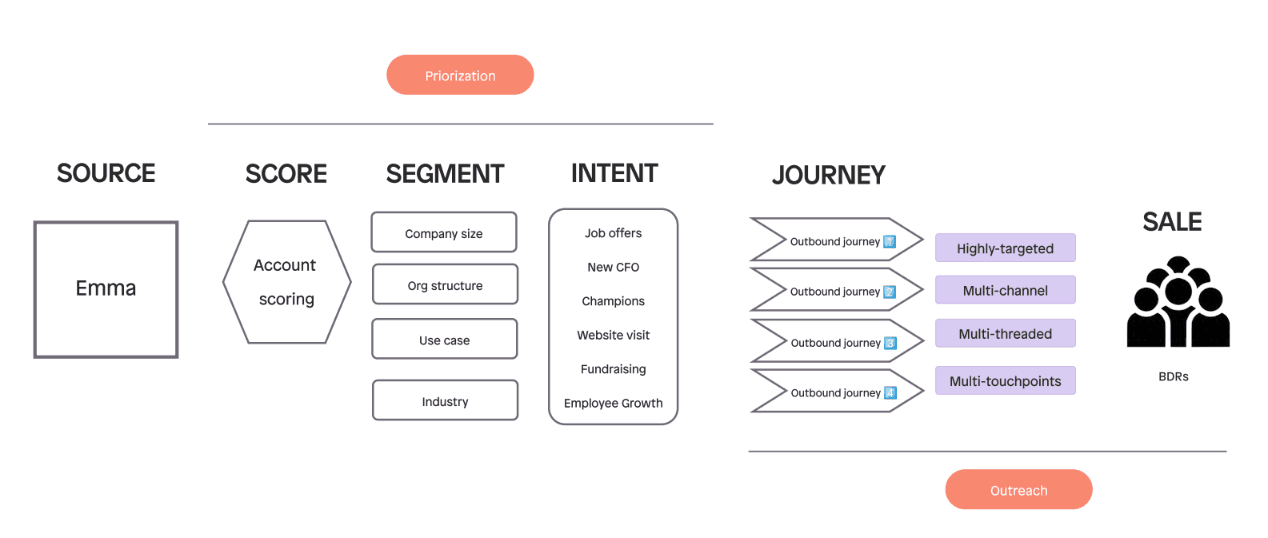 Priorization

SOURCE

Emma

SCORE

Account scoring

SEGMENT

Company size

Org structure

Use case

Industry

INTENT

Job offers

New CFO

Champions

Website visit

Fundraising

Employee Growth

JOURNEY

Outbound journey 1️⃣

Outbound journey 2️⃣

Outbound journey 3️⃣

Outbound journey 4️⃣

Highly-targeted

Multi-channel

Multi-threaded

Multi-touchpoints

SALE

BDRs

Outreach